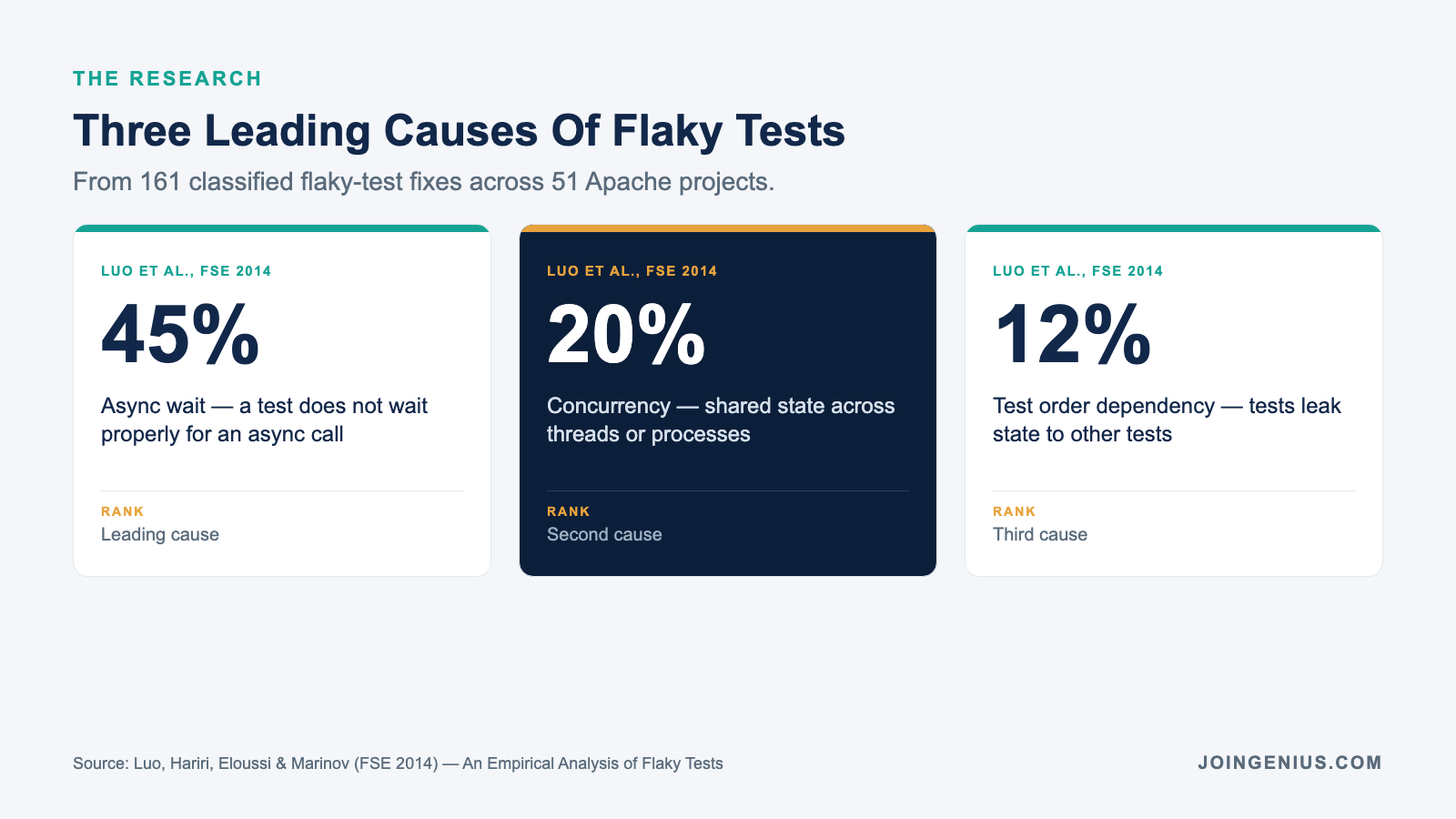 THE RESEARCH

Three Leading Causes Of Flaky Tests

From 161 classified flaky-test fixes across 51 Apache projects.

LUO ET AL., FSE 2014

45%

Async wait — a test does not wait properly for an async call

RANK

Leading cause

LUO ET AL., FSE 2014

20%

Concurrency — shared state across threads or processes

RANK

Second cause

LUO ET AL., FSE 2014

12%

Test order dependency — tests leak state to other tests

RANK

Third cause

Source: Luo, Hariri, Eloussi & Marinov (FSE 2014) — An Empirical Analysis of Flaky Tests

JOINGENIUS.COM